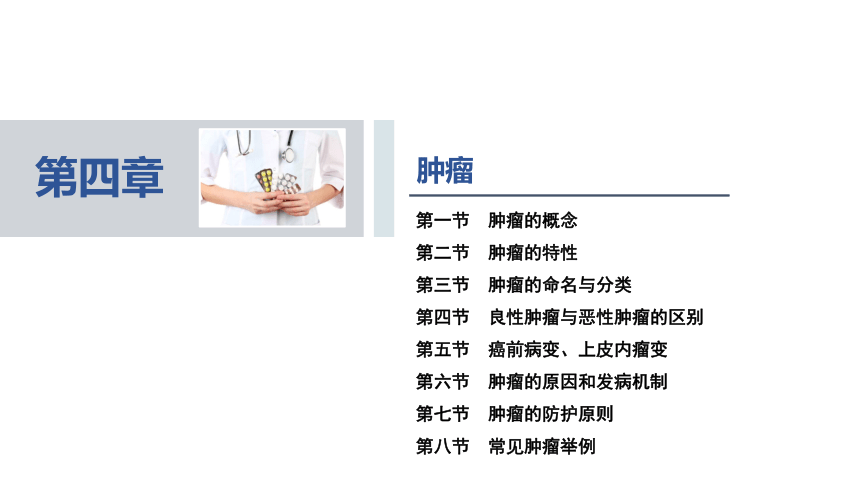 第四章

肿瘤

第一节　肿瘤的概念
第二节　肿瘤的特性
第三节　肿瘤的命名与分类
第四节　良性肿瘤与恶性肿瘤的区别
第五节　癌前病变、上皮内瘤变
第六节　肿瘤的原因和发病机制
第七节　肿瘤的防护原则
第八节　常见肿瘤举例